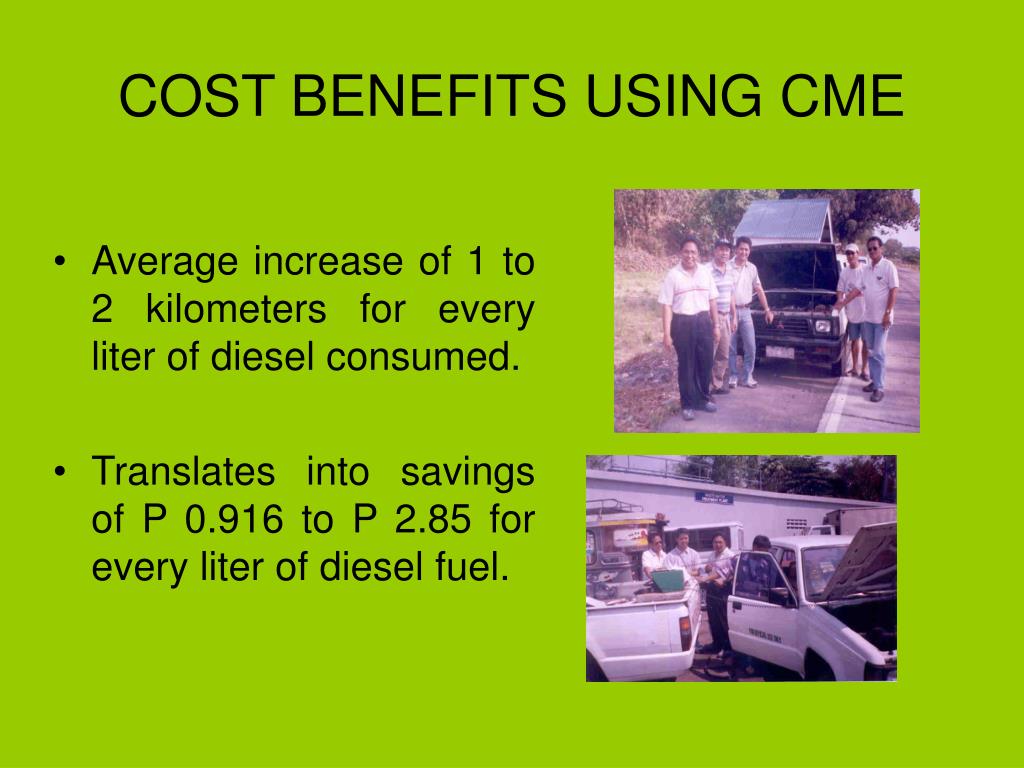 COST BENEFITS USING CME

• Average increase of 1 to 2 kilometers for every liter of diesel consumed.

• Translates into savings of P 0.916 to P 2.85 for every liter of diesel fuel.